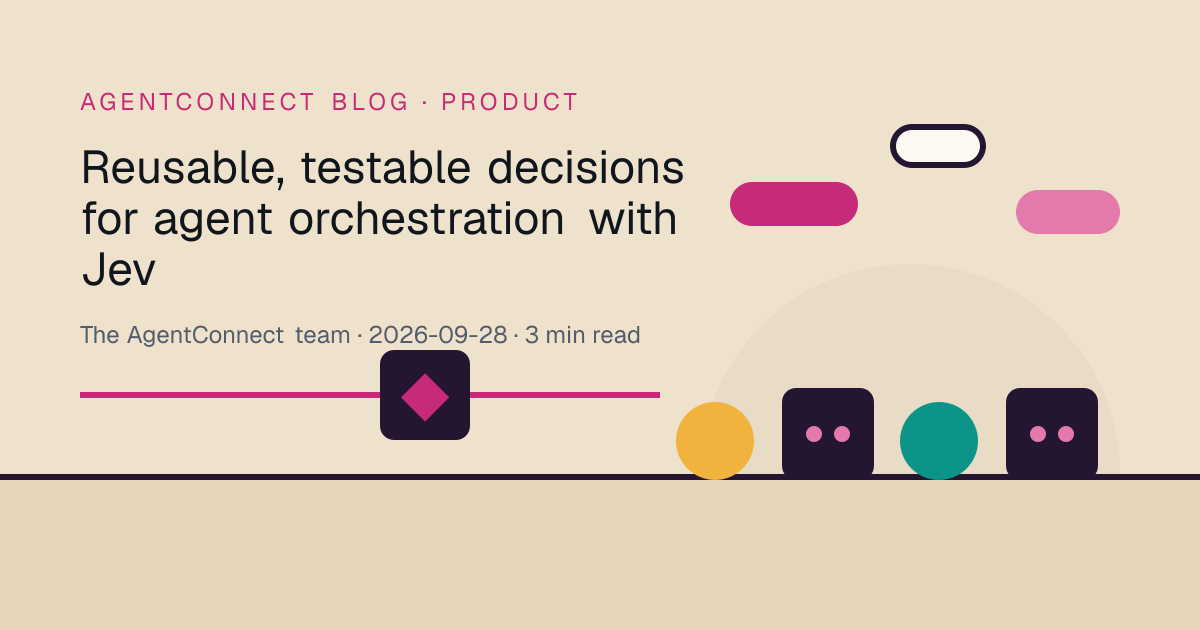 AGENTCONNECT BLOG · PRODUCT

Reusable, testable decisions for agent orchestration with Jev

The AgentConnect team · 2026-09-28 · 3 min read